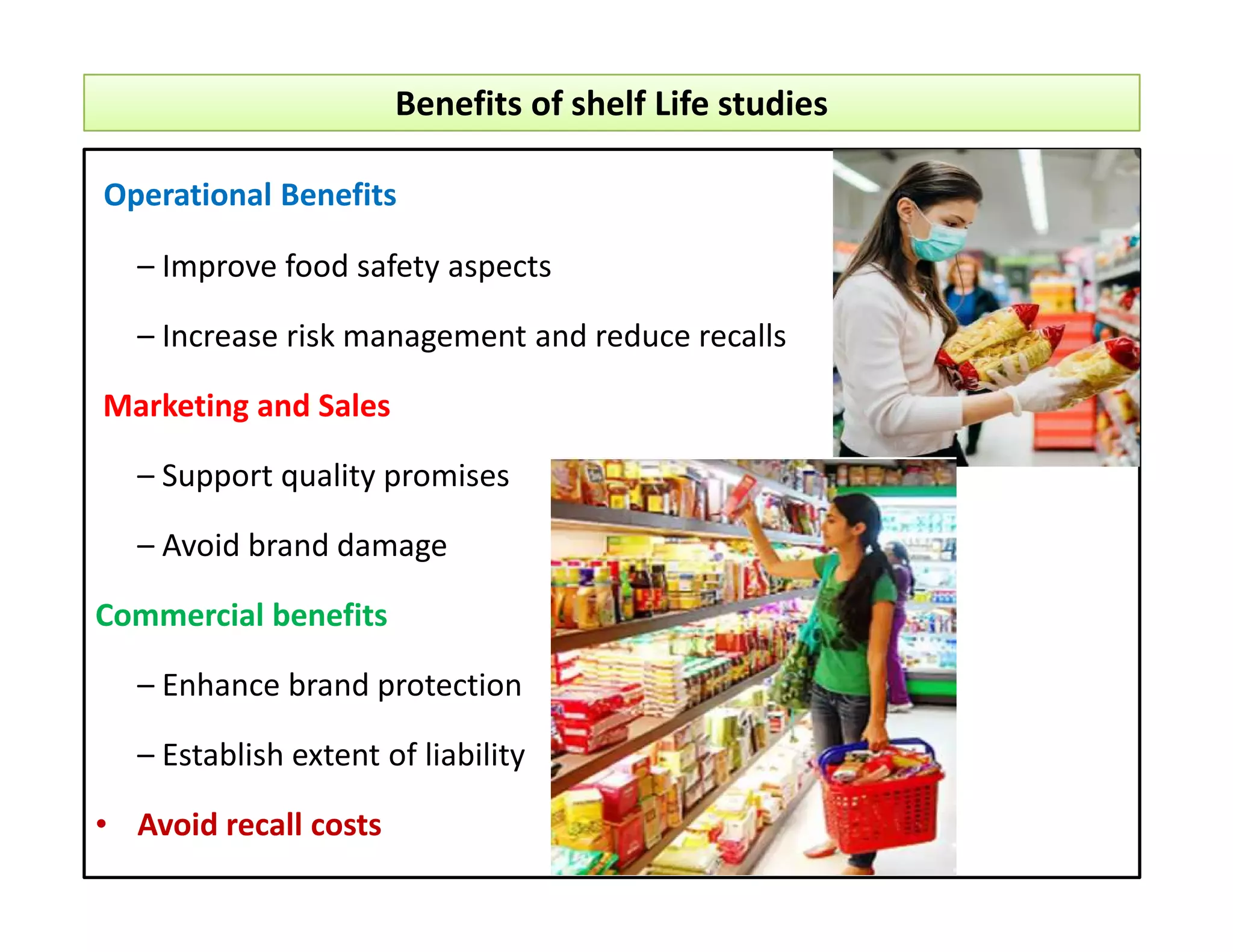 Benefits of shelf Life studies

Operational Benefits

– Improve food safety aspects

– Increase risk management and reduce recalls

Marketing and Sales

– Support quality promises

– Avoid brand damage

Commercial benefits

– Enhance brand protection

– Establish extent of liability

• Avoid recall costs